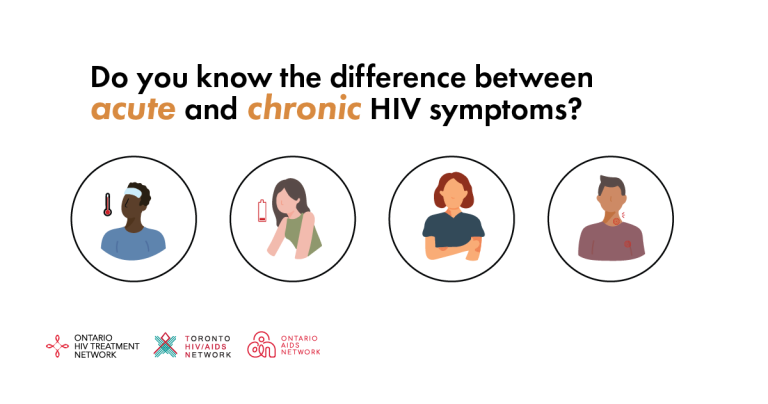 Do you know the difference between acute and chronic HIV symptoms?

ONTARIO HIV TREATMENT NETWORK

TORONTO HIV/AIDS NETWORK

ONTARIO AIDS NETWORK